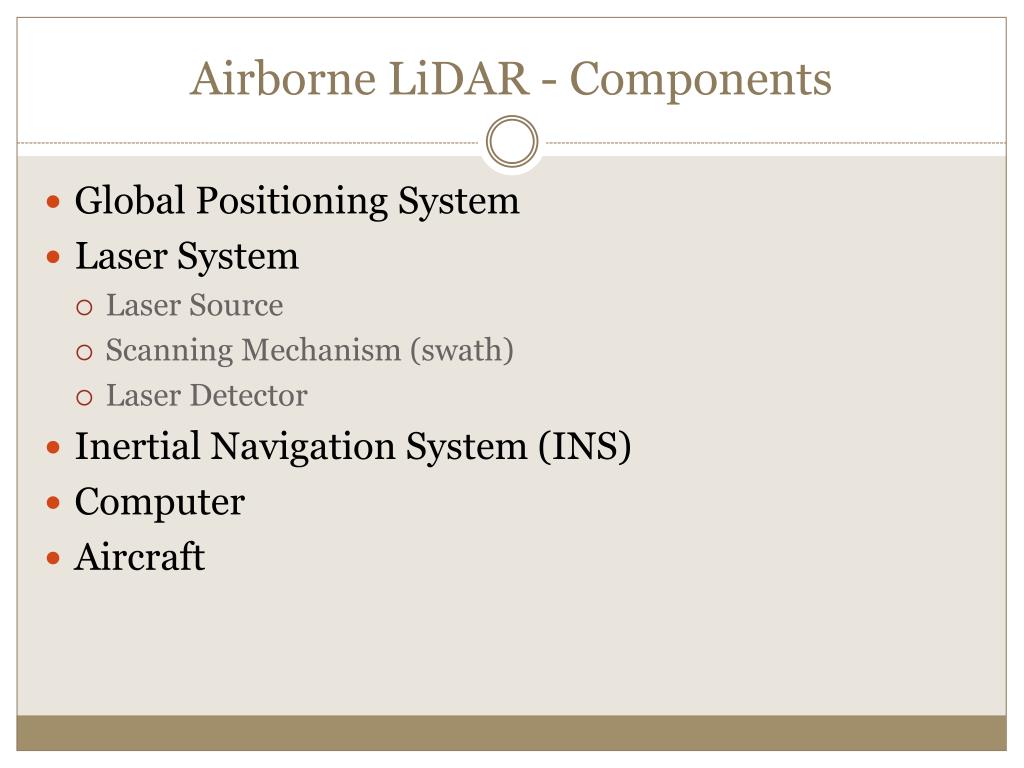 Airborne LiDAR - Components

- Global Positioning System
- Laser System
  - Laser Source
  - Scanning Mechanism (swath)
  - Laser Detector
- Inertial Navigation System (INS)
- Computer
- Aircraft